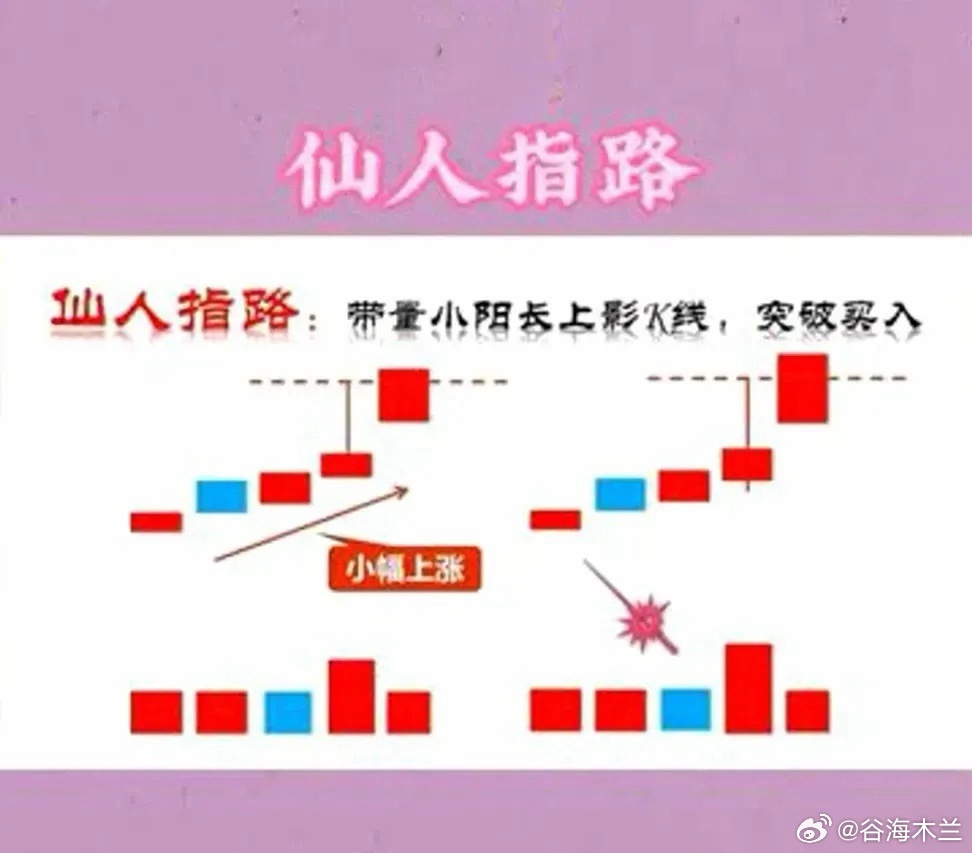 仙人指路

仙人指路：带量小阳长上影K线，突破买入

小幅上涨

@谷海木兰